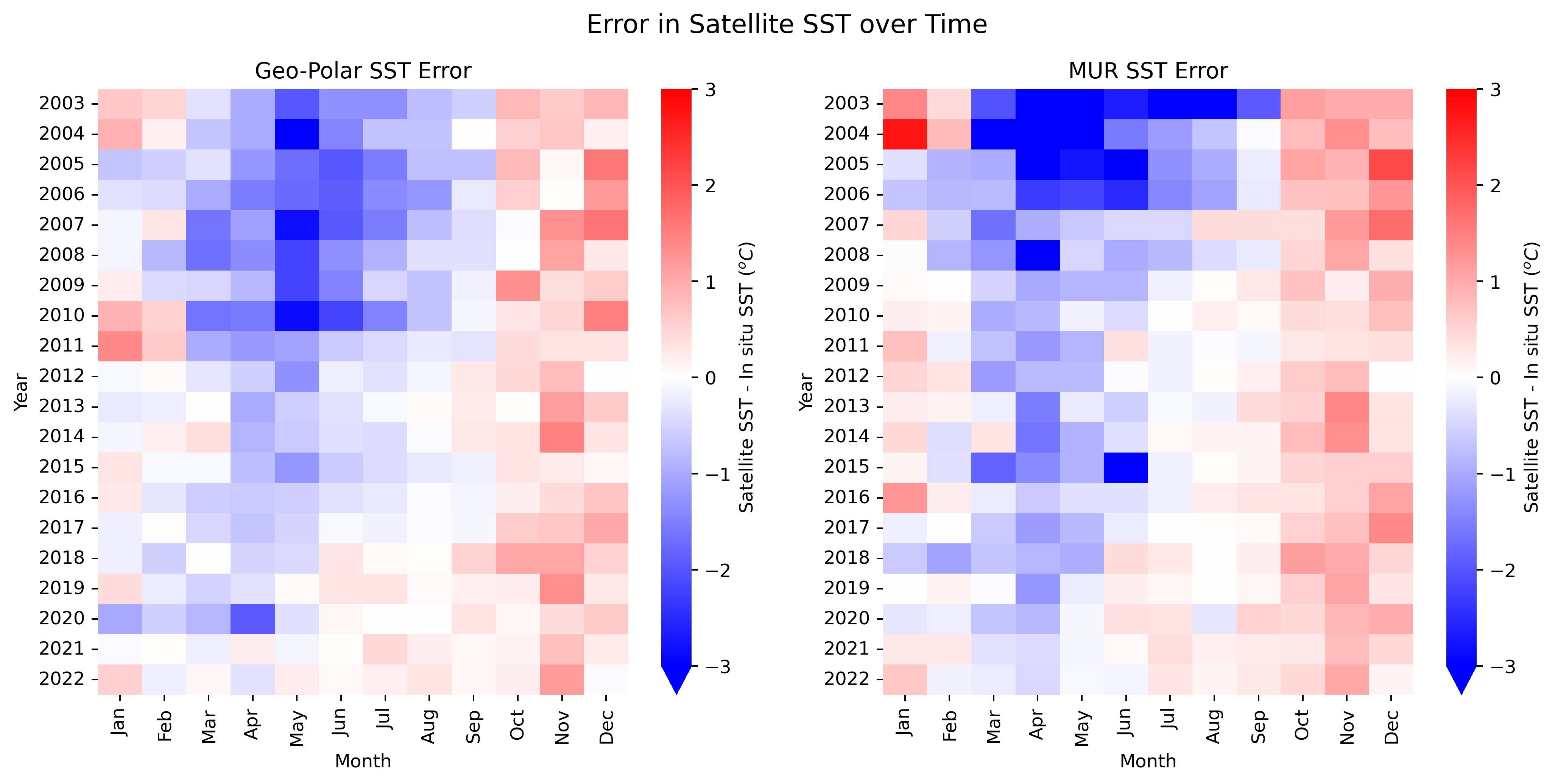 Error in Satellite SST over Time

Geo-Polar SST Error

Year

2003
2004
2005
2006
2007
2008
2009
2010
2011
2012
2013
2014
2015
2016
2017
2018
2019
2020
2021
2022

Jan Feb Mar Apr May Jun Jul Aug Sep Oct Nov Dec

Month

3
2
1
0
−1
−2
−3

Satellite SST - In situ SST ($^oC$)

MUR SST Error

Year

2003
2004
2005
2006
2007
2008
2009
2010
2011
2012
2013
2014
2015
2016
2017
2018
2019
2020
2021
2022

Jan Feb Mar Apr May Jun Jul Aug Sep Oct Nov Dec

Month

3
2
1
0
−1
−2
−3

Satellite SST - In situ SST ($^oC$)